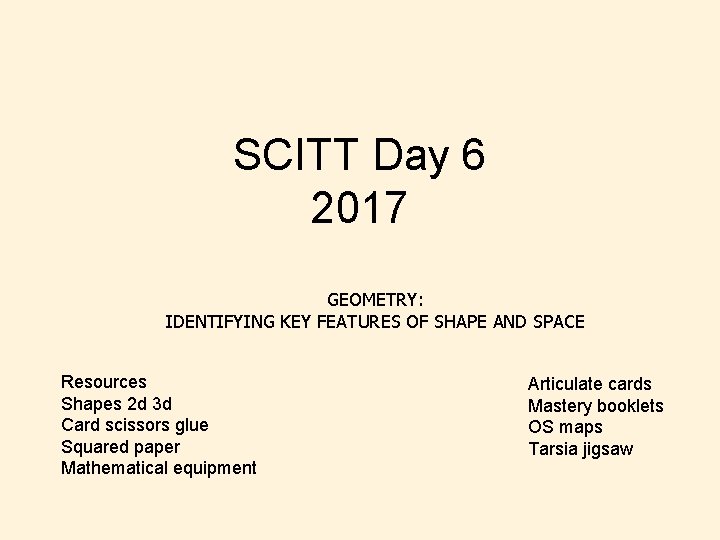 SCITT Day 6
2017

GEOMETRY:
IDENTIFYING KEY FEATURES OF SHAPE AND SPACE

Resources
Shapes 2d 3d
Card scissors glue
Squared paper
Mathematical equipment

Articulate cards
Mastery booklets
OS maps
Tarsia jigsaw